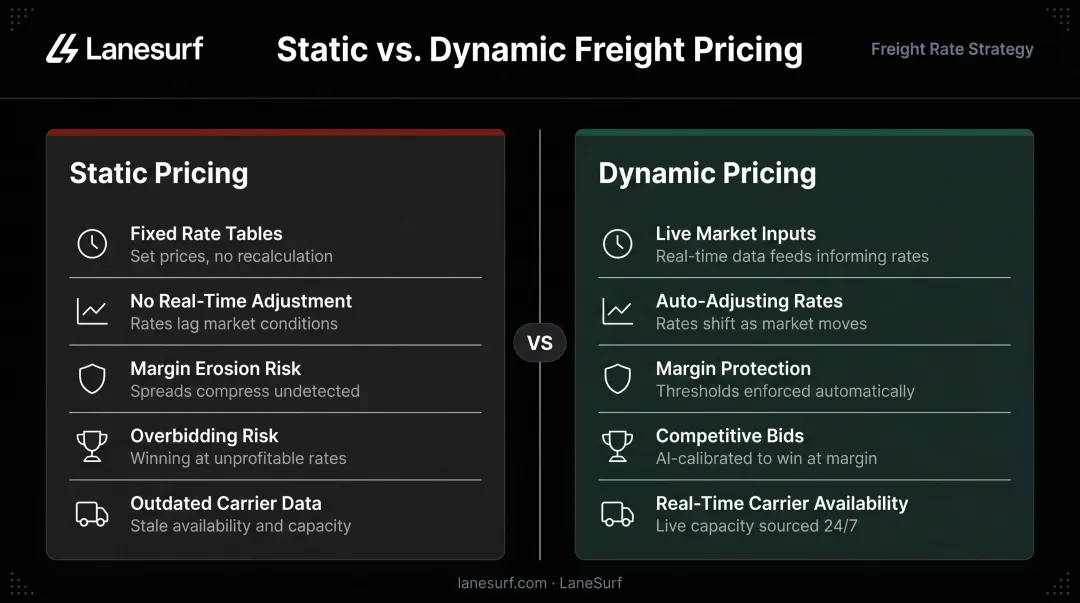 Lanesurf

Static vs. Dynamic Freight Pricing

Freight Rate Strategy

Static Pricing

Fixed Rate Tables
Set prices, no recalculation

No Real-Time Adjustment
Rates lag market conditions

Margin Erosion Risk
Spreads compress undetected

Overbidding Risk
Winning at unprofitable rates

Outdated Carrier Data
Stale availability and capacity

VS

Dynamic Pricing

Live Market Inputs
Real-time data feeds informing rates

Auto-Adjusting Rates
Rates shift as market moves

Margin Protection
Thresholds enforced automatically

Competitive Bids
AI-calibrated to win at margin

Real-Time Carrier Availability
Live capacity sourced 24/7

lanesurf.com · LaneSurf